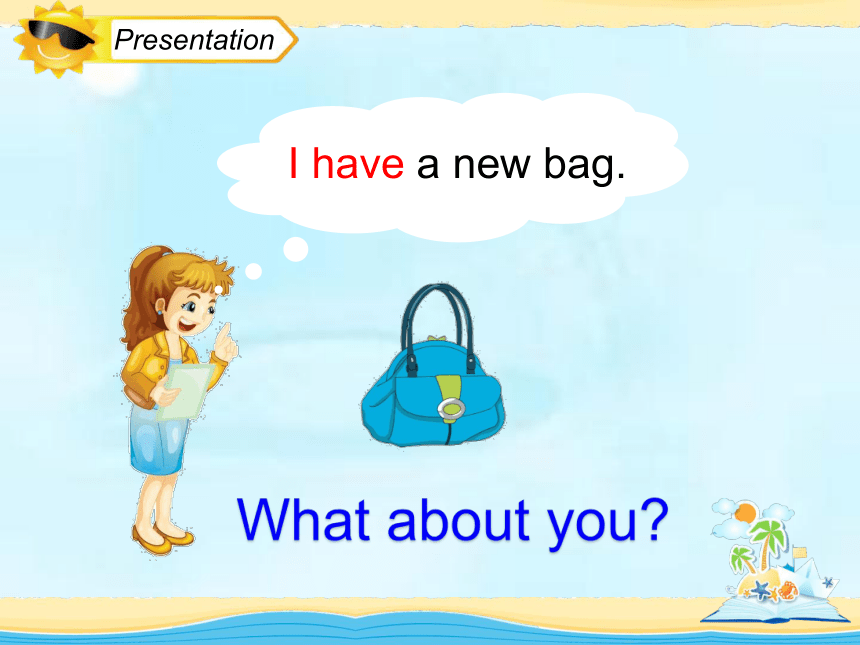 Presentation

I have a new bag.

What about you?